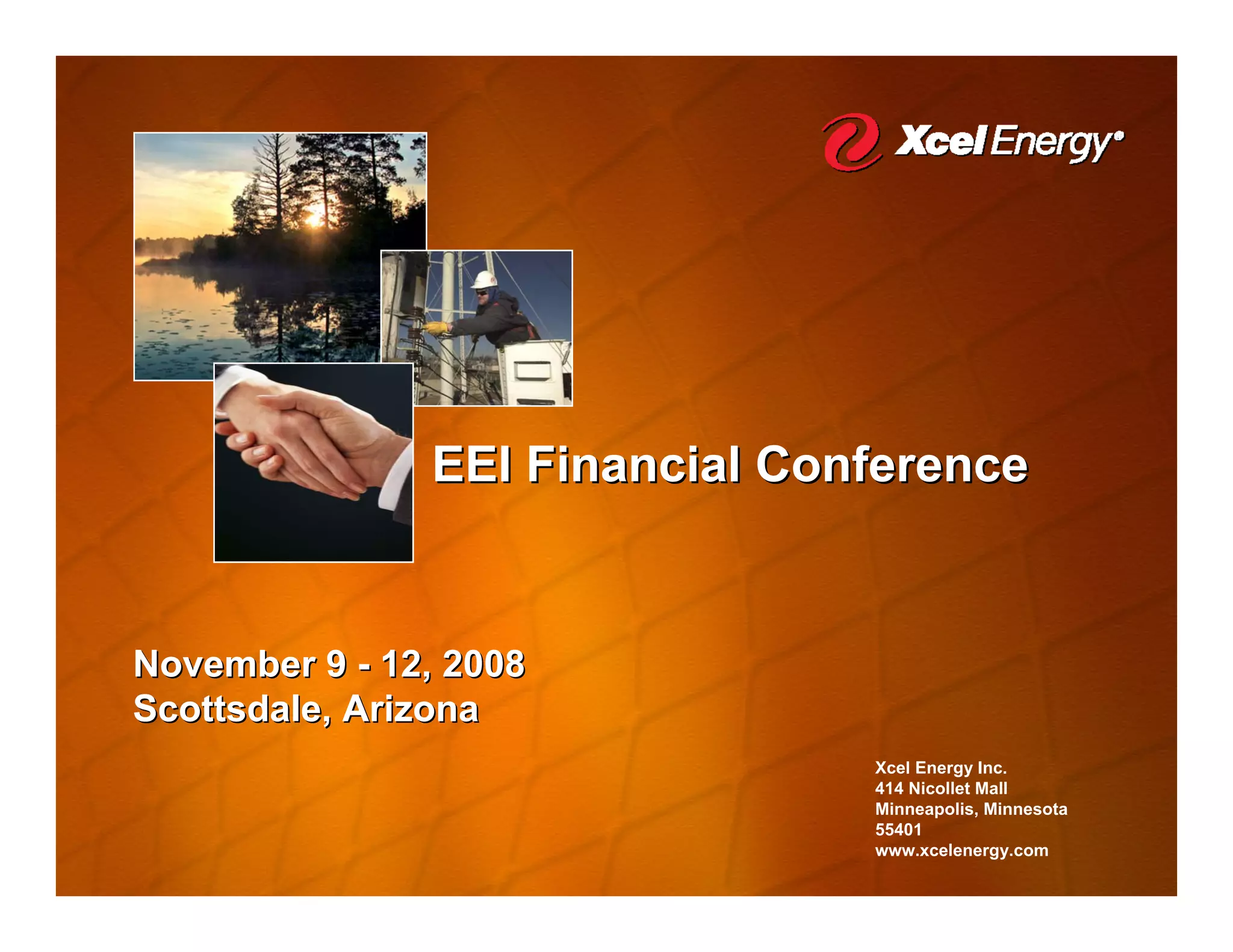 Xcel Energy®

EEI Financial Conference

November 9 - 12, 2008
Scottsdale, Arizona

Xcel Energy Inc.
414 Nicollet Mall
Minneapolis, Minnesota
55401
www.xcelenergy.com